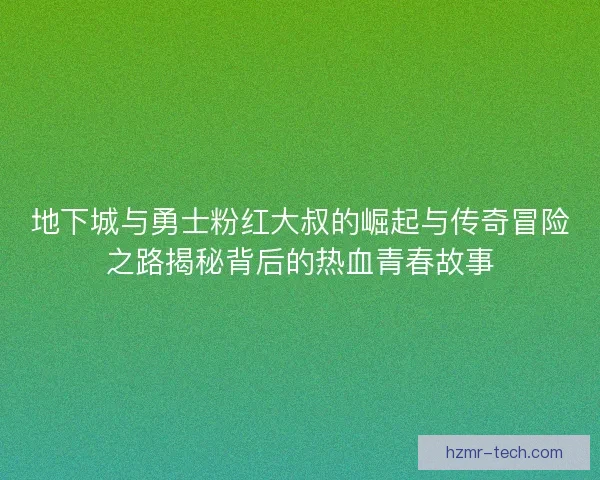 地下城与勇士粉红大叔的崛起与传奇冒险之路揭秘背后的热血青春故事

hzmr-tech.com